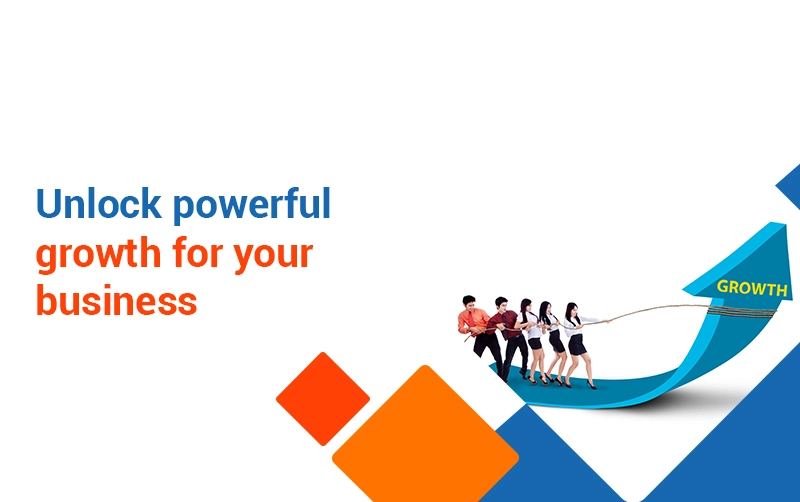 Unlock powerful growth for your business

GROWTH